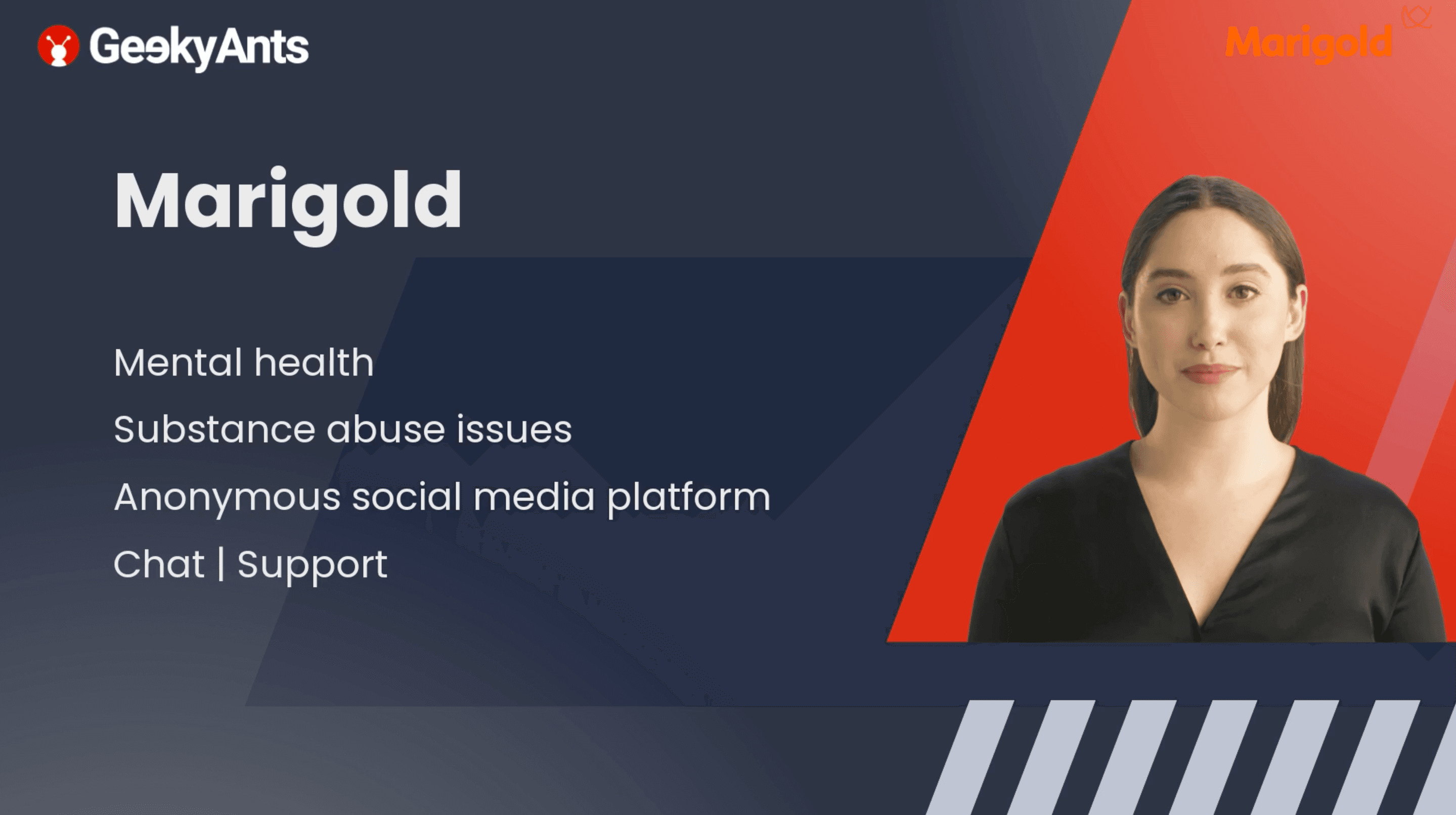 GeekyAnts

Marigold

Marigold

Mental health

Substance abuse issues

Anonymous social media platform

Chat | Support